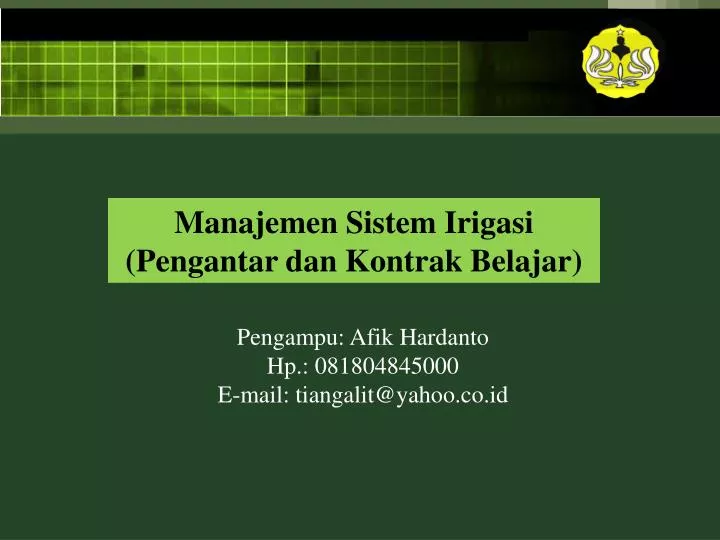 Manajemen Sistem Irigasi
(Pengantar dan Kontrak Belajar)

Pengampu: Afik Hardanto
Hp.: 081804845000
E-mail: tiangalit@yahoo.co.id